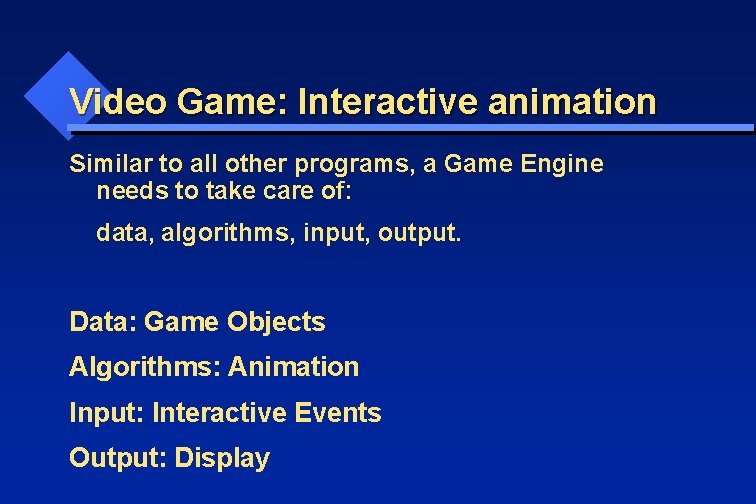 Video Game: Interactive animation

Similar to all other programs, a Game Engine needs to take care of:

data, algorithms, input, output.

Data: Game Objects

Algorithms: Animation

Input: Interactive Events

Output: Display